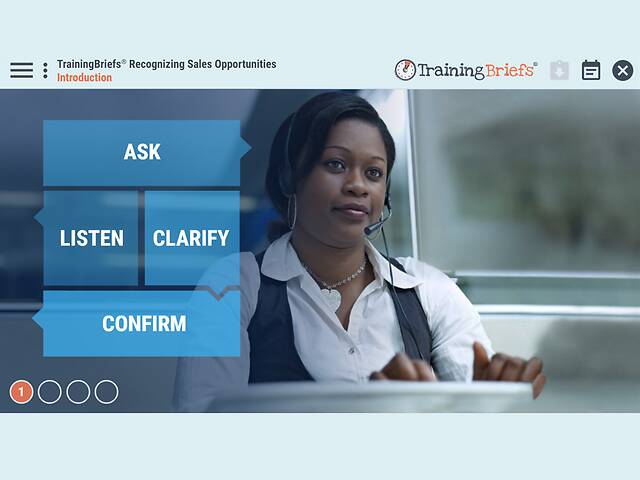 TrainingBriefs® Recognizing Sales Opportunities
Introduction

TrainingBriefs®

ASK

LISTEN

CLARIFY

CONFIRM

1